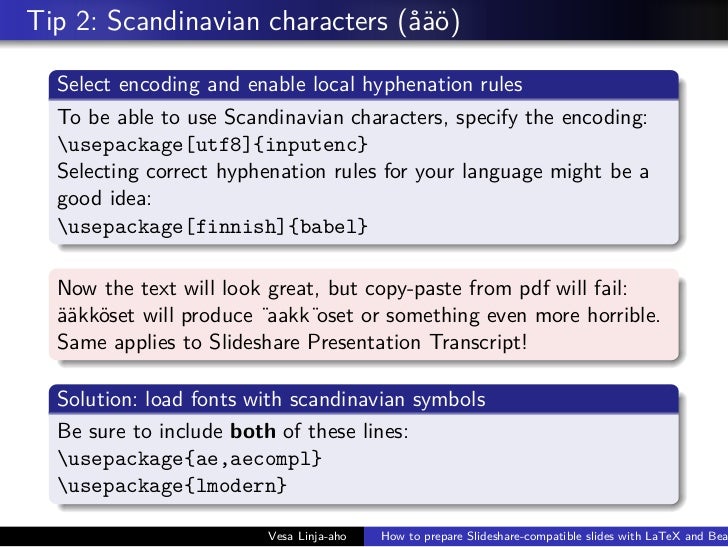 Tip 2: Scandinavian characters (åäö)

Select encoding and enable local hyphenation rules

To be able to use Scandinavian characters, specify the encoding:
\usepackage[utf8]{inputenc}
Selecting correct hyphenation rules for your language might be a good idea:
\usepackage[finnish]{babel}

Now the text will look great, but copy-paste from pdf will fail: ääkköset will produce ¨aakk¨oset or something even more horrible. Same applies to Slideshare Presentation Transcript!

Solution: load fonts with scandinavian symbols

Be sure to include **both** of these lines:
\usepackage{ae,aecompl}
\usepackage{lmodern}

Vesa Linja-aho How to prepare Slideshare-compatible slides with LaTeX and Bea